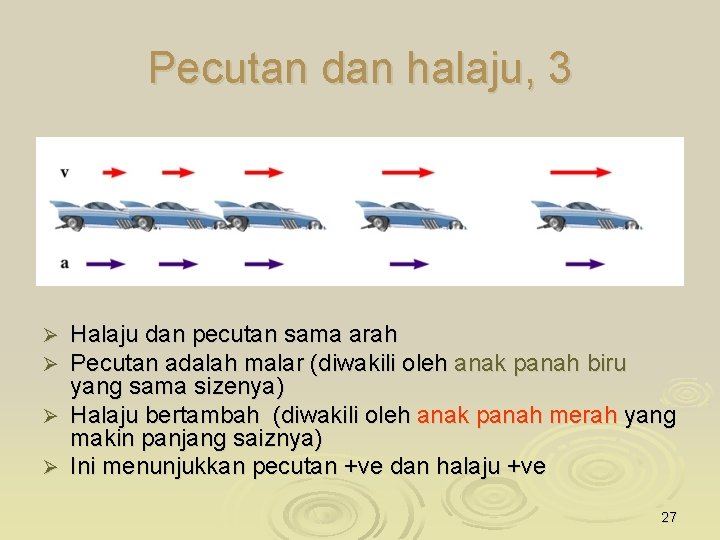 Pecutan dan halaju, 3

v

a

➢ Halaju dan pecutan sama arah
➢ Pecutan adalah malar (diwakili oleh anak panah biru yang sama sizenya)
➢ Halaju bertambah (diwakili oleh anak panah merah yang makin panjang saiznya)
➢ Ini menunjukkan pecutan +ve dan halaju +ve

27